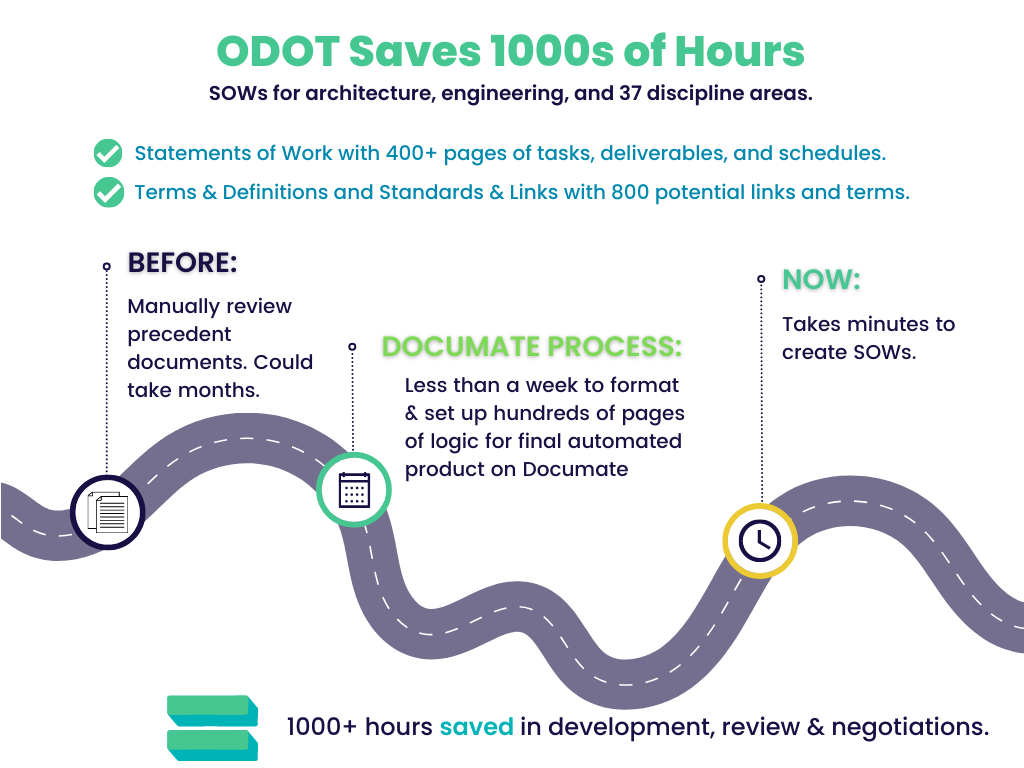 ODOT Saves 1000s of Hours

SOWs for architecture, engineering, and 37 discipline areas.

Statements of Work with 400+ pages of tasks, deliverables, and schedules.

Terms & Definitions and Standards & Links with 800 potential links and terms.

BEFORE:

Manually review precedent documents. Could take months.

DOCUMATE PROCESS:

Less than a week to format & set up hundreds of pages of logic for final automated product on Documate

NOW:

Takes minutes to create SOWs.

1000+ hours saved in development, review & negotiations.